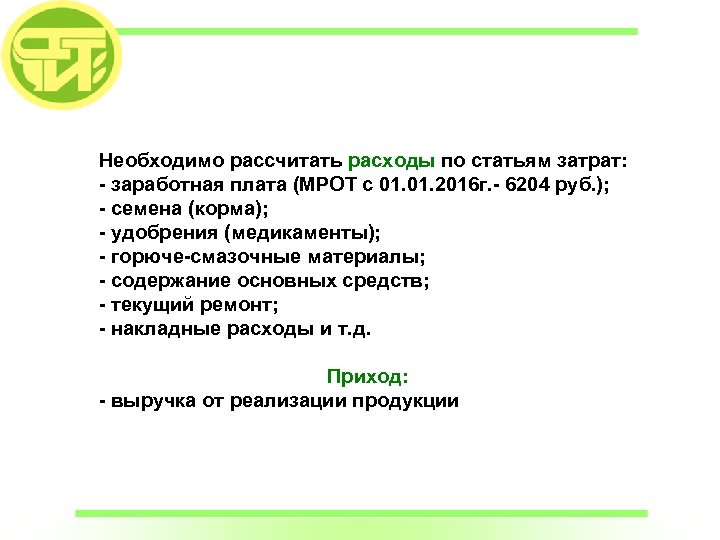 Необходимо рассчитать расходы по статьям затрат:
- заработная плата (МРОТ с 01.01.2016г.- 6204 руб.);
- семена (корма);
- удобрения (медикаменты);
- горюче-смазочные материалы;
- содержание основных средств;
- текущий ремонт;
- накладные расходы и т.д.

Приход:
- выручка от реализации продукции